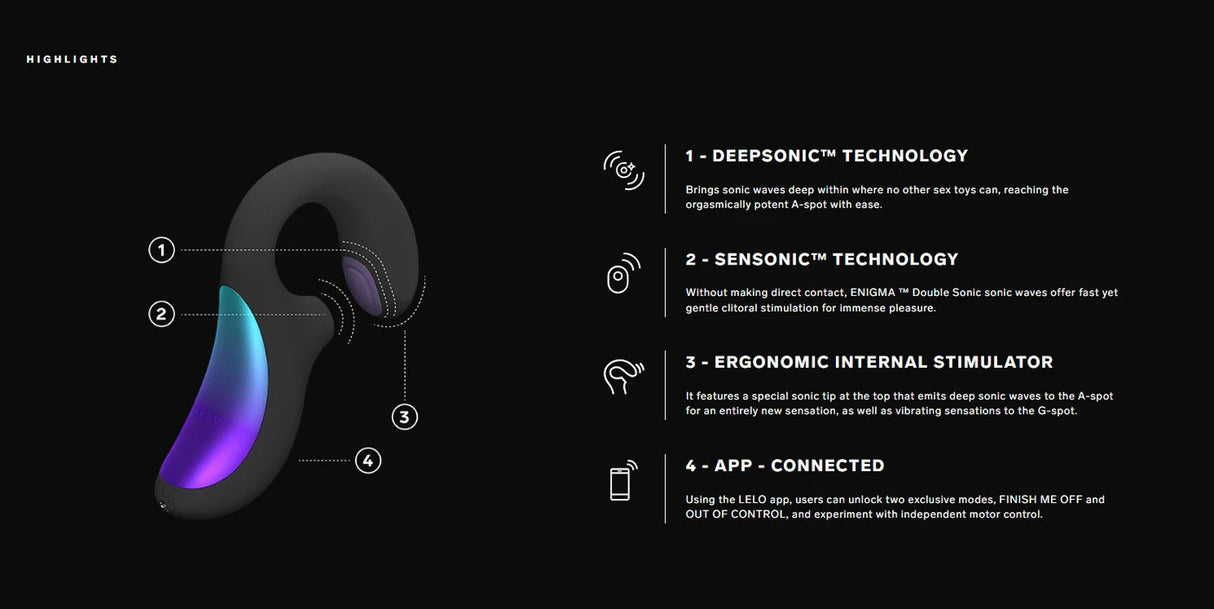 HIGHLIGHTS

1

2

3

4

1 - DEEPSONIC™ TECHNOLOGY

Brings sonic waves deep within where no other sex toys can, reaching the orgasmically potent A-spot with ease.

2 - SENSONIC™ TECHNOLOGY

Without making direct contact, ENIGMA ™ Double Sonic sonic waves offer fast yet gentle clitoral stimulation for immense pleasure.

3 - ERGONOMIC INTERNAL STIMULATOR

It features a special sonic tip at the top that emits deep sonic waves to the A-spot for an entirely new sensation, as well as vibrating sensations to the G-spot.

4 - APP - CONNECTED

Using the LELO app, users can unlock two exclusive modes, FINISH ME OFF and OUT OF CONTROL, and experiment with independent motor control.